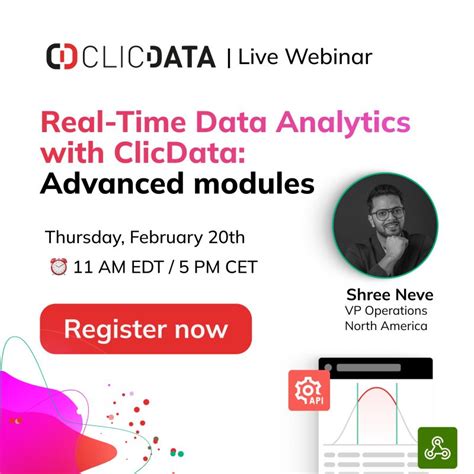 CLICDATA | Live Webinar

Real-Time Data Analytics with ClicData: Advanced modules

Thursday, February 20th

⏰ 11 AM EDT / 5 PM CET

Register now

Shree Neve
VP Operations
North America

API